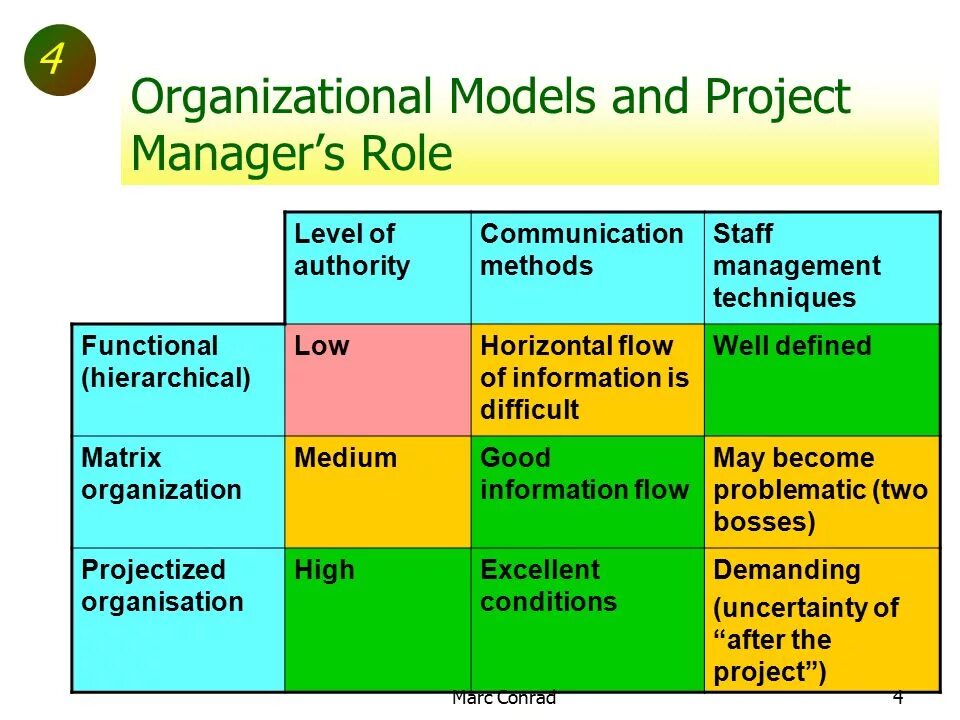 4

Organizational Models and Project Manager's Role

| | Level of authority | Communication methods | Staff management techniques |
|---|---|---|---|
| Functional (hierarchical) | Low | Horizontal flow of information is difficult | Well defined |
| Matrix organization | Medium | Good information flow | May become problematic (two bosses) |
| Projectized organisation | High | Excellent conditions | Demanding (uncertainty of "after the project") |

Marc Conrad

4